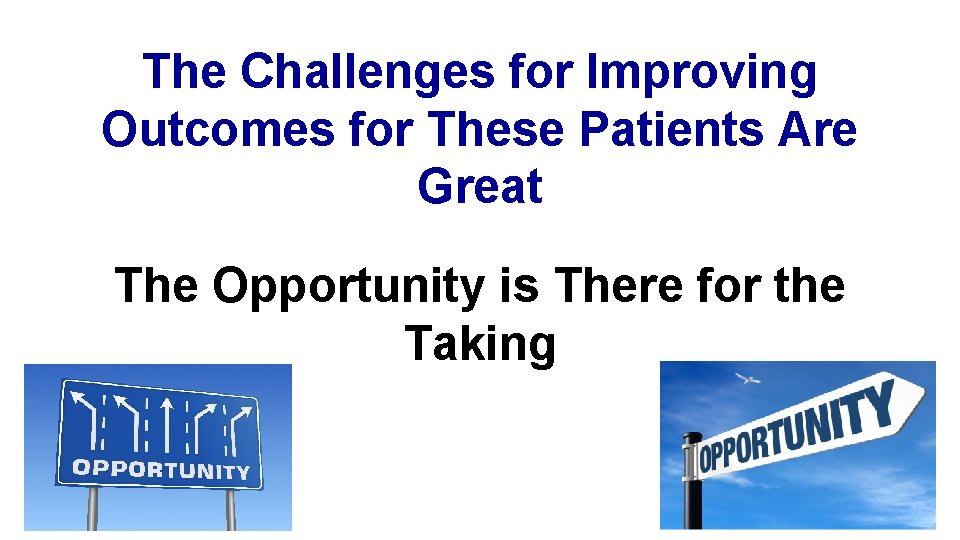 The Challenges for Improving Outcomes for These Patients Are Great

The Opportunity is There for the Taking

OPPORTUNITY

OPPORTUNITY